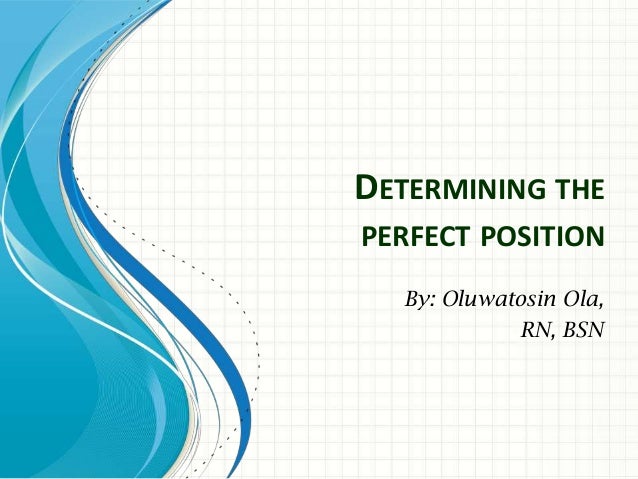 DETERMINING THE PERFECT POSITION

By: Oluwatosin Ola, RN, BSN